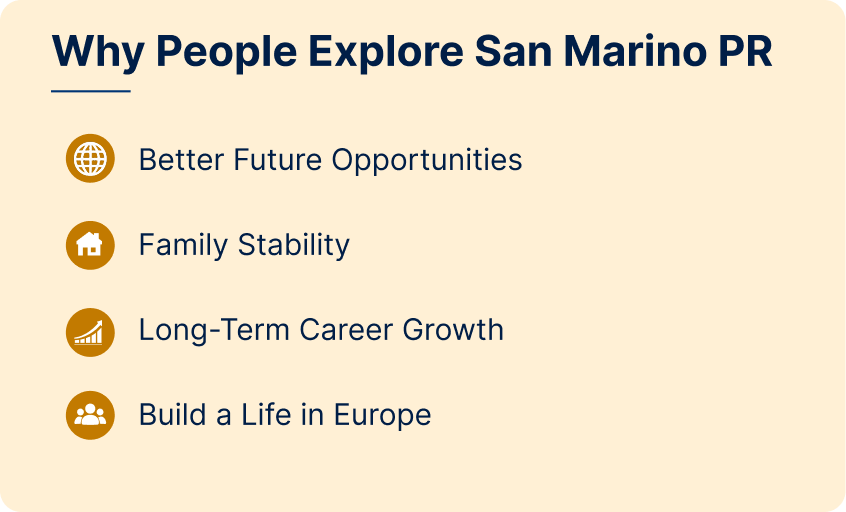 Why People Explore San Marino PR

Better Future Opportunities

Family Stability

Long-Term Career Growth

Build a Life in Europe